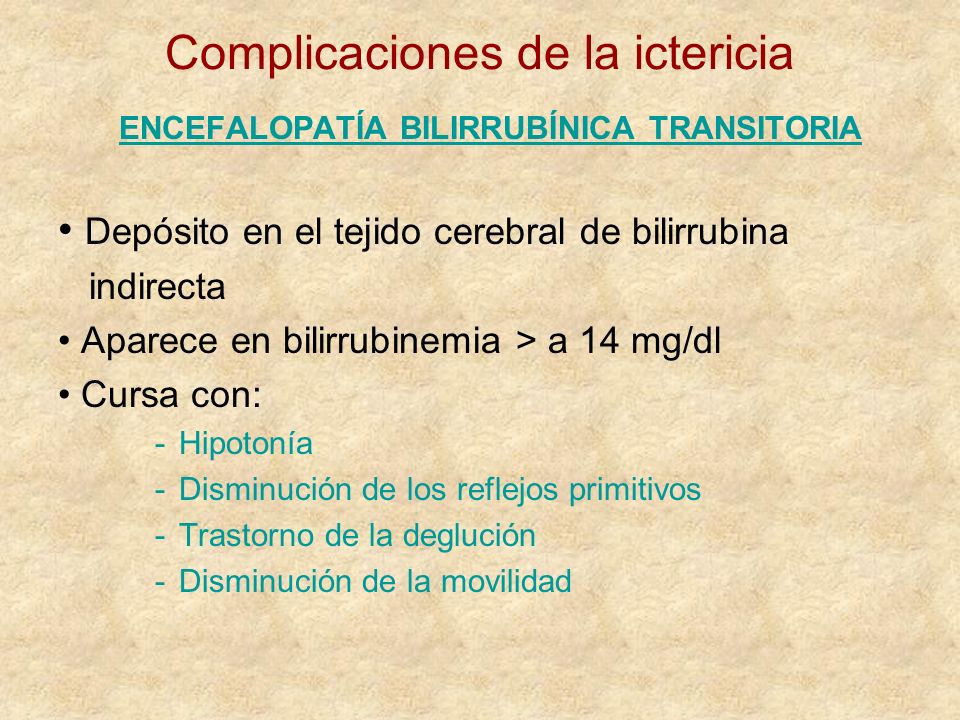 Complicaciones de la ictericia

ENCEFALOPATÍA BILIRRUBÍNICA TRANSITORIA

• Depósito en el tejido cerebral de bilirrubina indirecta
• Aparece en bilirrubinemia > a 14 mg/dl
• Cursa con:
- Hipotonía
- Disminución de los reflejos primitivos
- Trastorno de la deglución
- Disminución de la movilidad